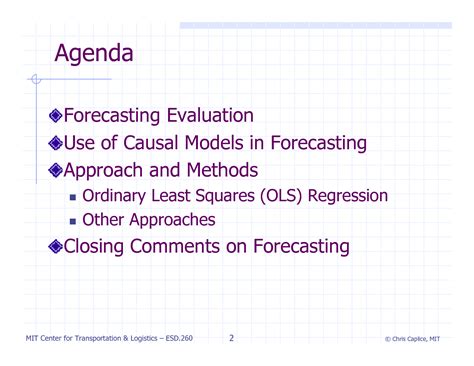 Agenda

Forecasting Evaluation
Use of Causal Models in Forecasting
Approach and Methods
- Ordinary Least Squares (OLS) Regression
- Other Approaches
Closing Comments on Forecasting

MIT Center for Transportation & Logistics – ESD.260 2 © Chris Caplice, MIT